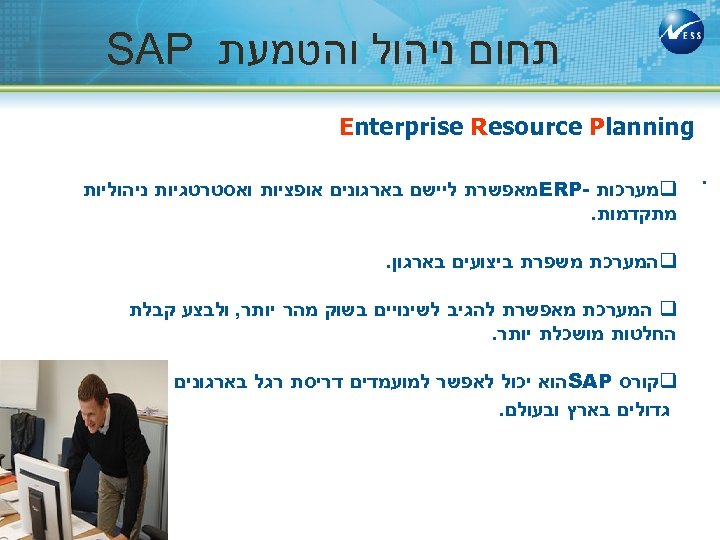 NESS

תחום ניהול והטמעת SAP

Enterprise Resource Planning

❑מערכות -ERPמאפשרת ליישם בארגונים אופציות ואסטרטגיות ניהוליות מתקדמות.

❑המערכת משפרת ביצועים בארגון.

❑ המערכת מאפשרת להגיב לשינויים בשוק מהר יותר, ולבצע קבלת החלטות מושכלת יותר.

❑קורס SAPהוא יכול לאפשר למועמדים דריסת רגל בארגונים גדולים בארץ ובעולם.